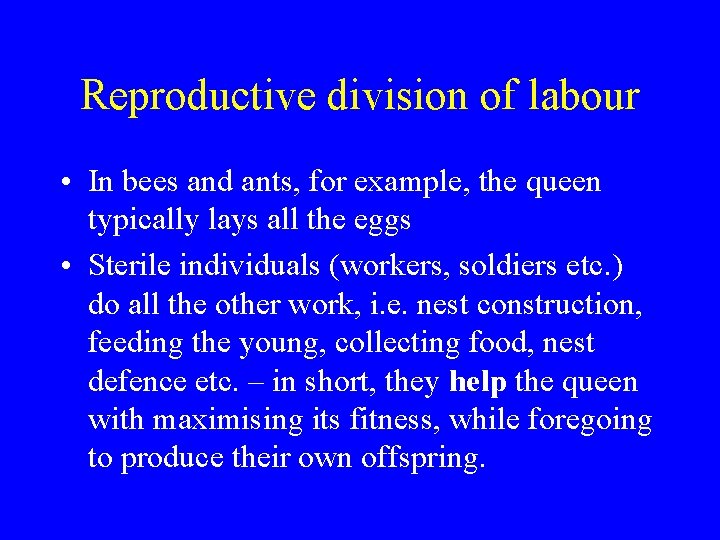 Reproductive division of labour

• In bees and ants, for example, the queen typically lays all the eggs

• Sterile individuals (workers, soldiers etc.) do all the other work, i.e. nest construction, feeding the young, collecting food, nest defence etc. – in short, they help the queen with maximising its fitness, while foregoing to produce their own offspring.